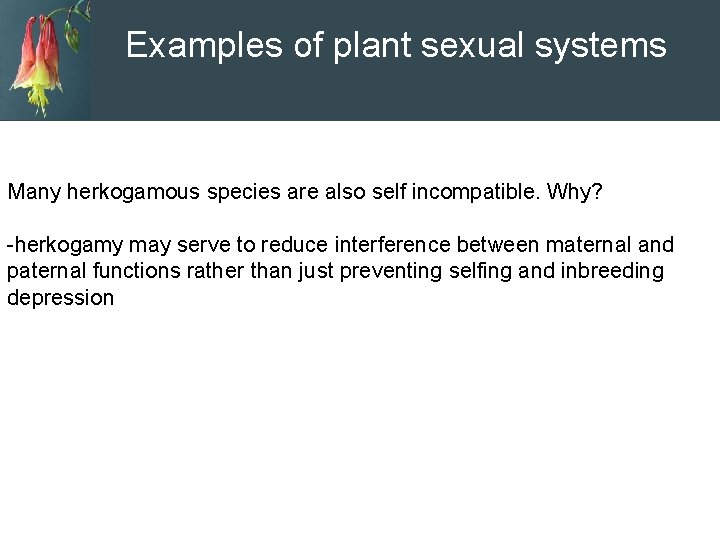 Examples of plant sexual systems

Many herkogamous species are also self incompatible. Why?

-herkogamy may serve to reduce interference between maternal and paternal functions rather than just preventing selfing and inbreeding depression